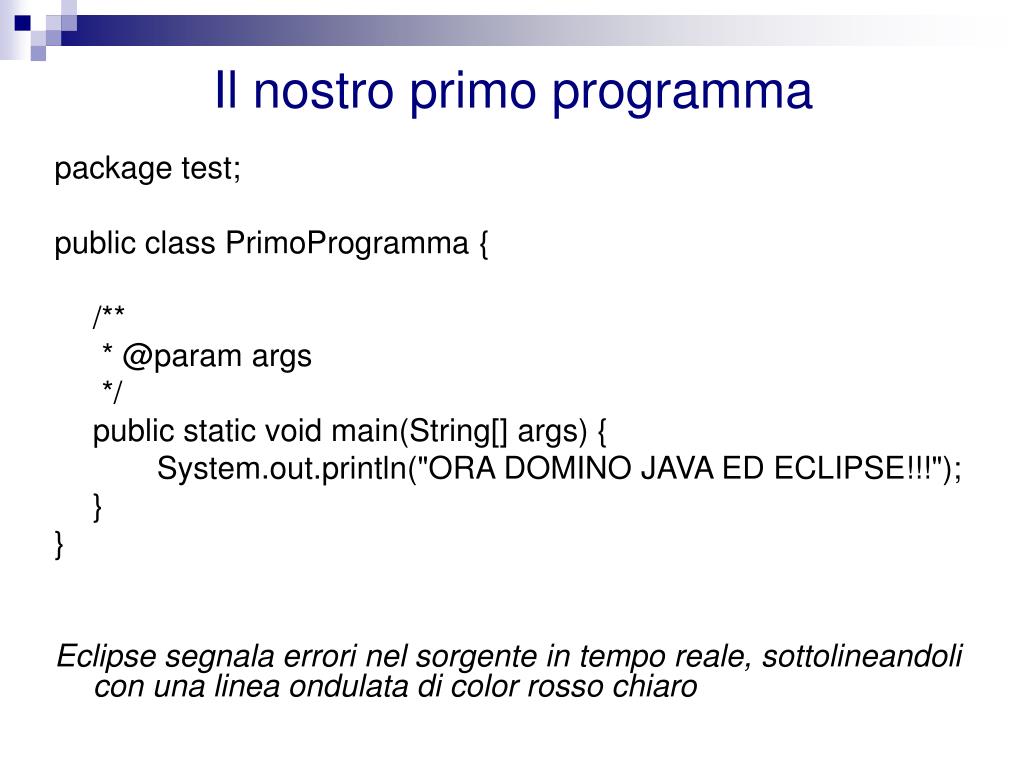 Il nostro primo programma

package test;

public class PrimoProgramma {

/**
 * @param args
 */
public static void main(String[] args) {
System.out.println("ORA DOMINO JAVA ED ECLIPSE!!!");
}
}

Eclipse segnala errori nel sorgente in tempo reale, sottolineandoli con una linea ondulata di color rosso chiaro